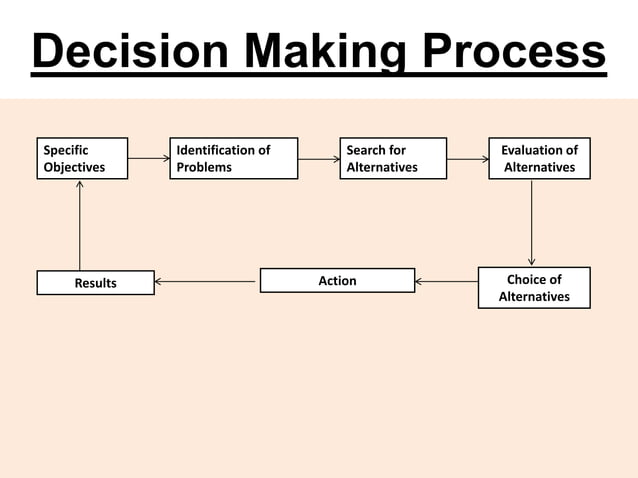 Decision Making Process

Specific Objectives

Identification of Problems

Search for Alternatives

Evaluation of Alternatives

Choice of Alternatives

Action

Results